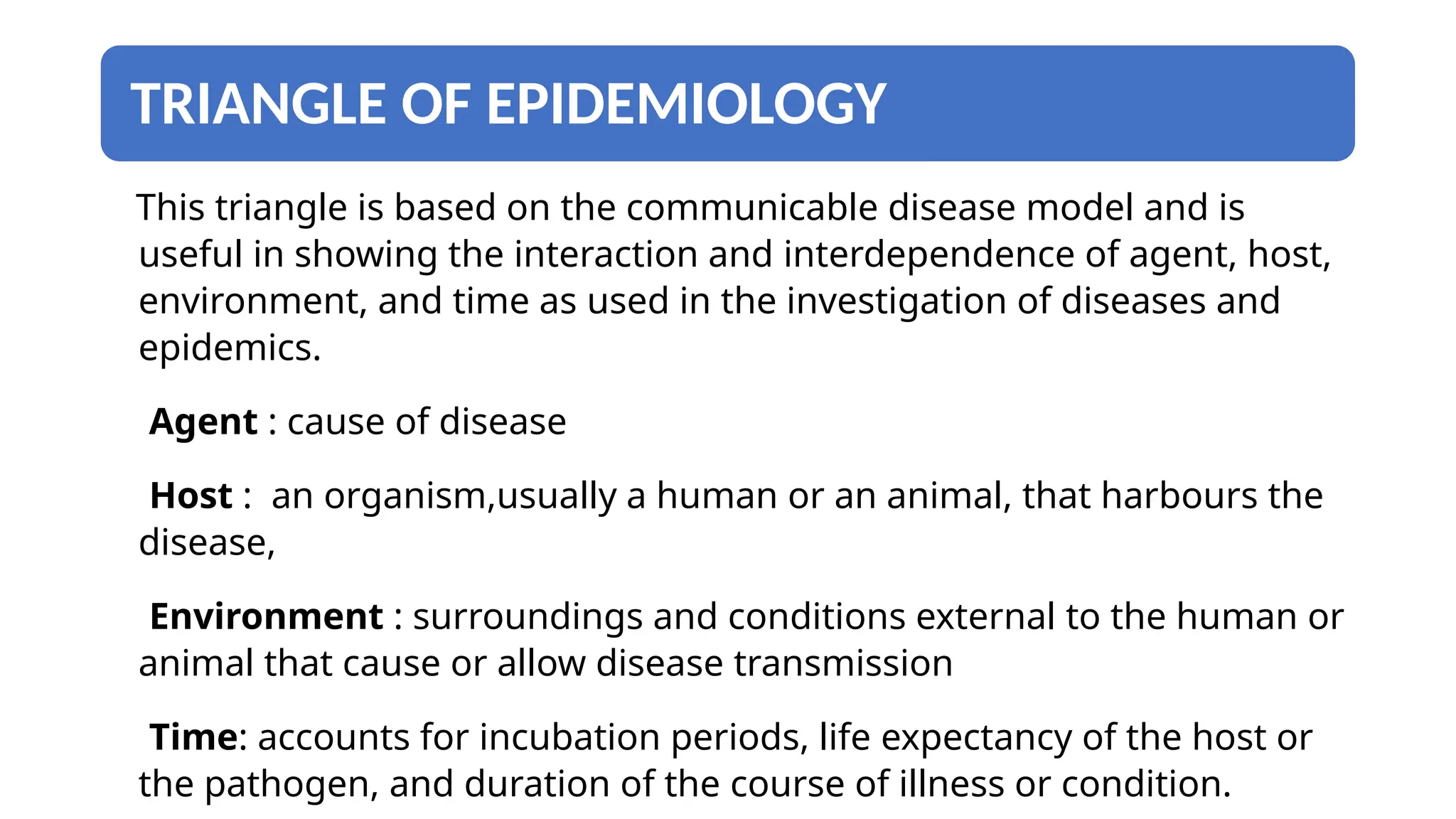 TRIANGLE OF EPIDEMIOLOGY

This triangle is based on the communicable disease model and is useful in showing the interaction and interdependence of agent, host, environment, and time as used in the investigation of diseases and epidemics.

Agent : cause of disease

Host : an organism,usually a human or an animal, that harbours the disease,

Environment : surroundings and conditions external to the human or animal that cause or allow disease transmission

Time: accounts for incubation periods, life expectancy of the host or the pathogen, and duration of the course of illness or condition.